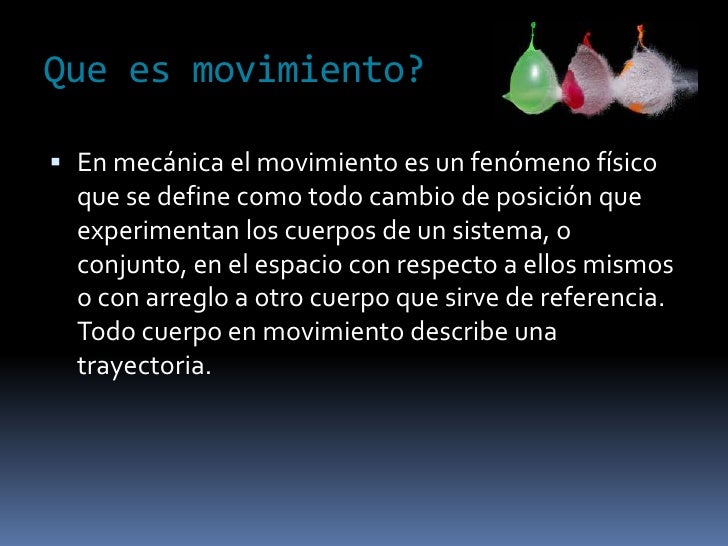 Que es movimiento?

▪ En mecánica el movimiento es un fenómeno físico que se define como todo cambio de posición que experimentan los cuerpos de un sistema, o conjunto, en el espacio con respecto a ellos mismos o con arreglo a otro cuerpo que sirve de referencia. Todo cuerpo en movimiento describe una trayectoria.